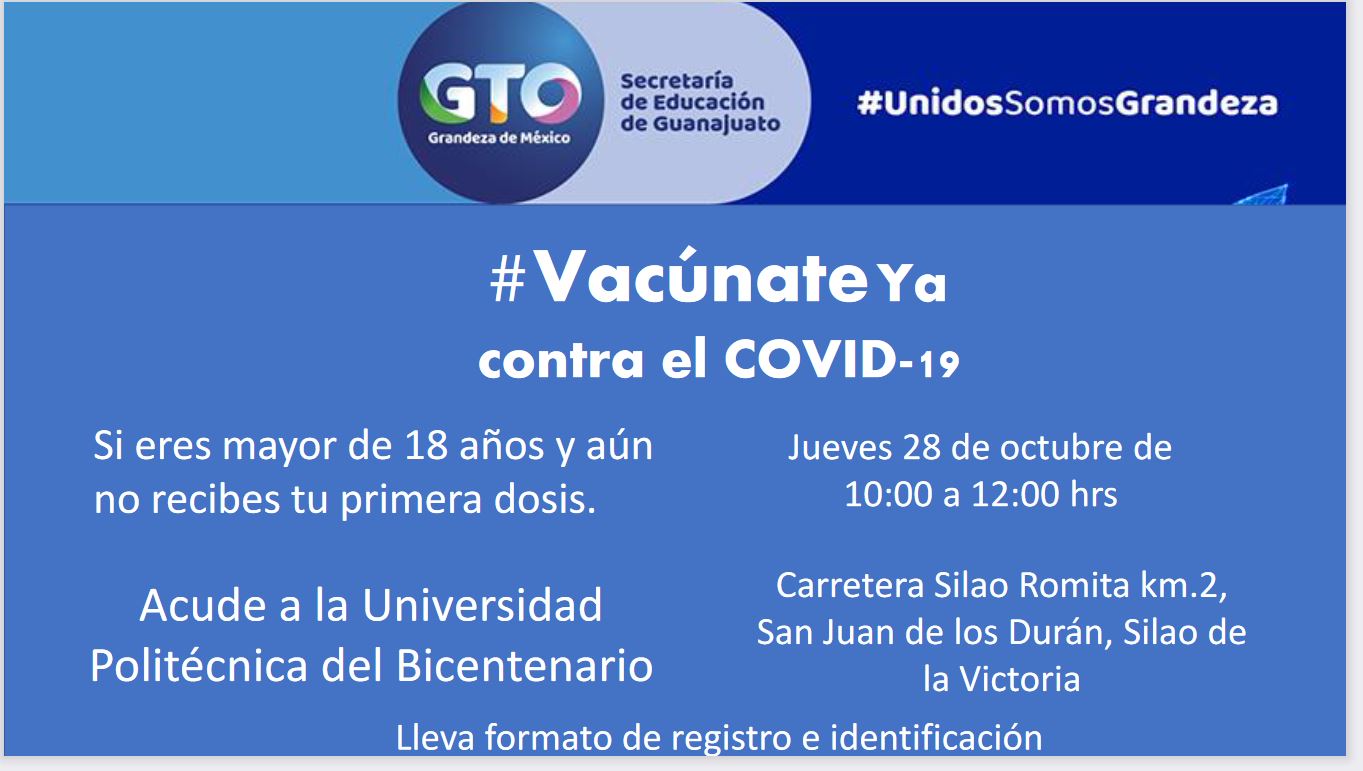 GTO
Grandeza de México

Secretaría de Educación de Guanajuato

#UnidosSomosGrandeza

#VacúnateYa
contra el COVID-19

Si eres mayor de 18 años y aún no recibes tu primera dosis.

Acude a la Universidad Politécnica del Bicentenario

Jueves 28 de octubre de 10:00 a 12:00 hrs

Carretera Silao Romita km.2, San Juan de los Durán, Silao de la Victoria

Lleva formato de registro e identificación